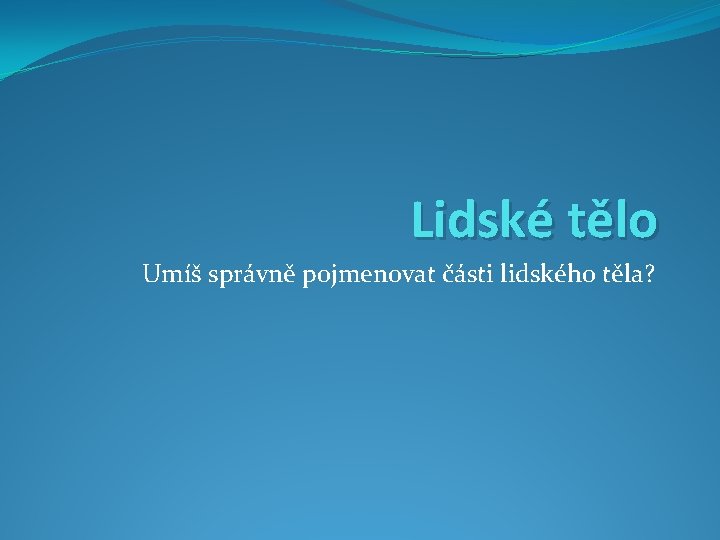 Lidské tělo

Umíš správně pojmenovat části lidského těla?